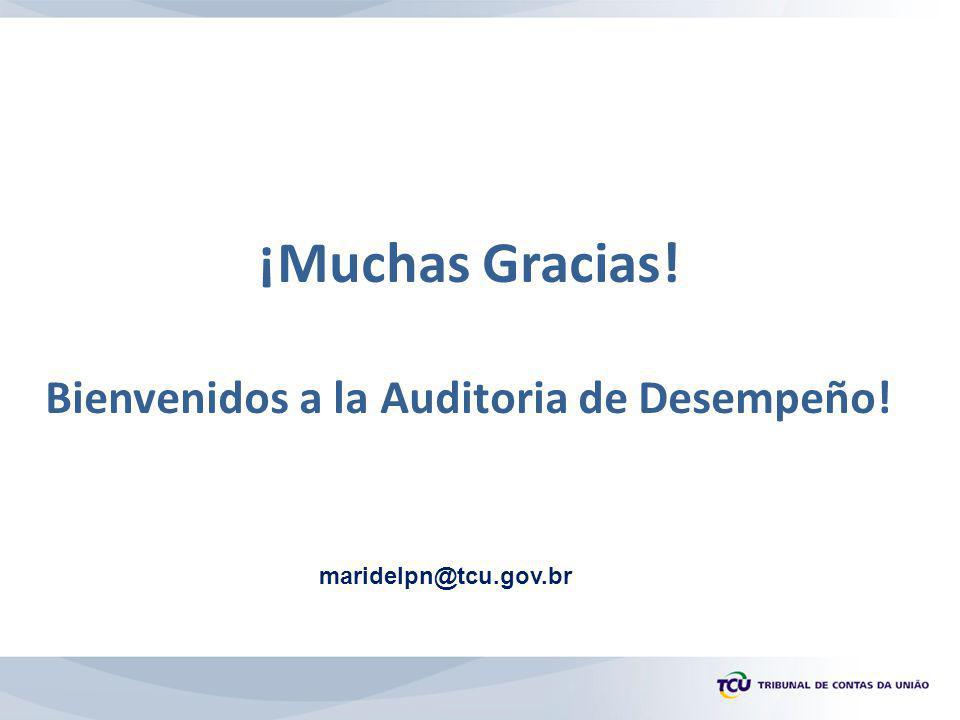 ¡Muchas Gracias!

Bienvenidos a la Auditoria de Desempeño!

maridelpn@tcu.gov.br

TCU TRIBUNAL DE CONTAS DA UNIÃO